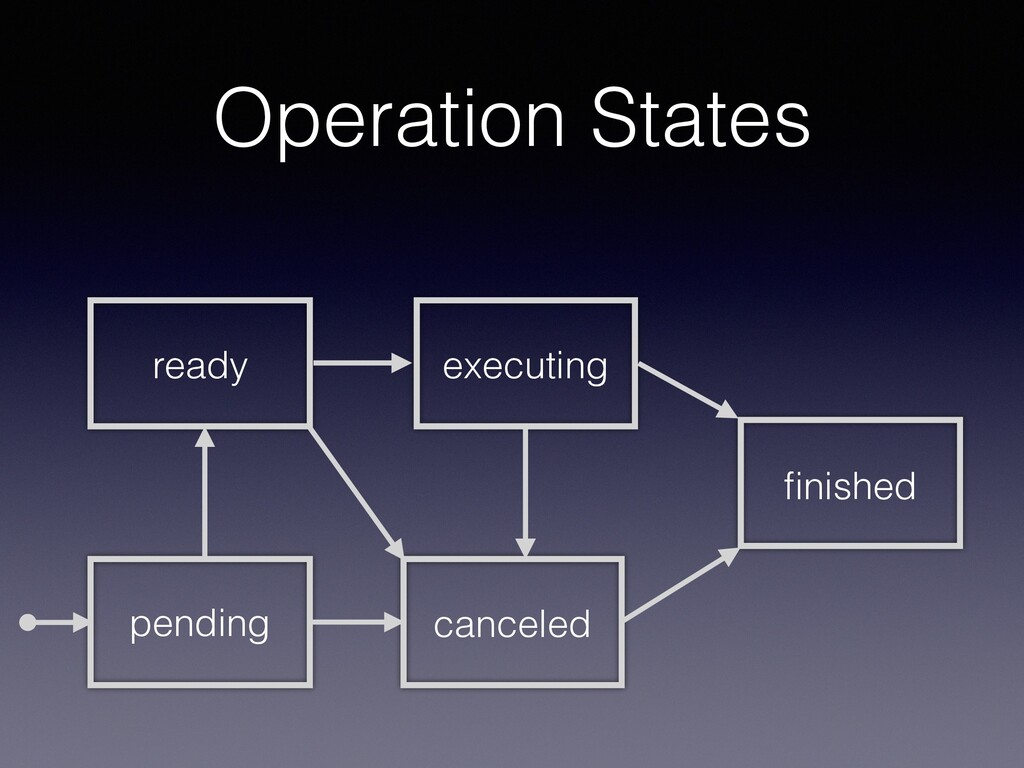 Operation States

ready

executing

finished

pending

canceled